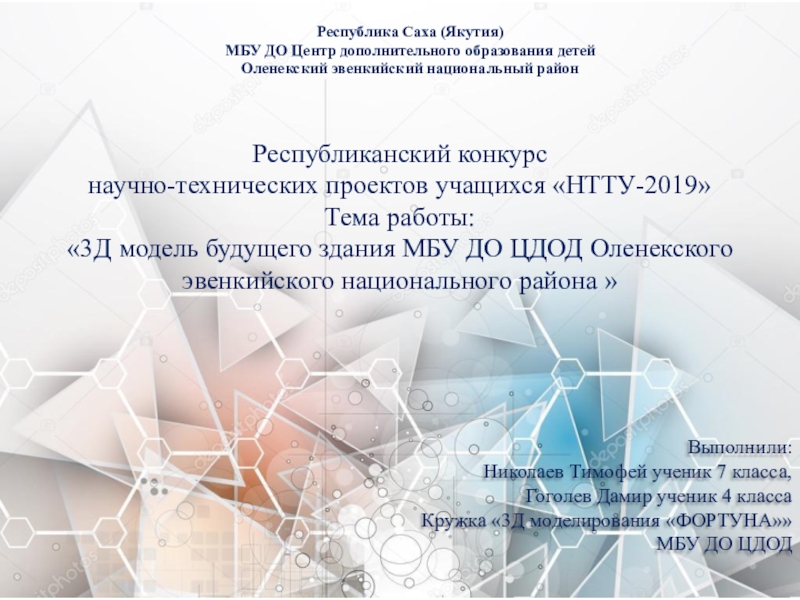 Республика Саха (Якутия)
МБУ ДО Центр дополнительного образования детей
Оленекский эвенкийский национальный район

Республиканский конкурс
научно-технических проектов учащихся «НТТУ-2019»
Тема работы:
«3Д модель будущего здания МБУ ДО ЦДОД Оленекского эвенкийского национального района »

Выполнили:
Николаев Тимофей ученик 7 класса,
Гоголев Дамир ученик 4 класса
Кружка «3Д моделирования «ФОРТУНА»»
МБУ ДО ЦДОД

depositphotos